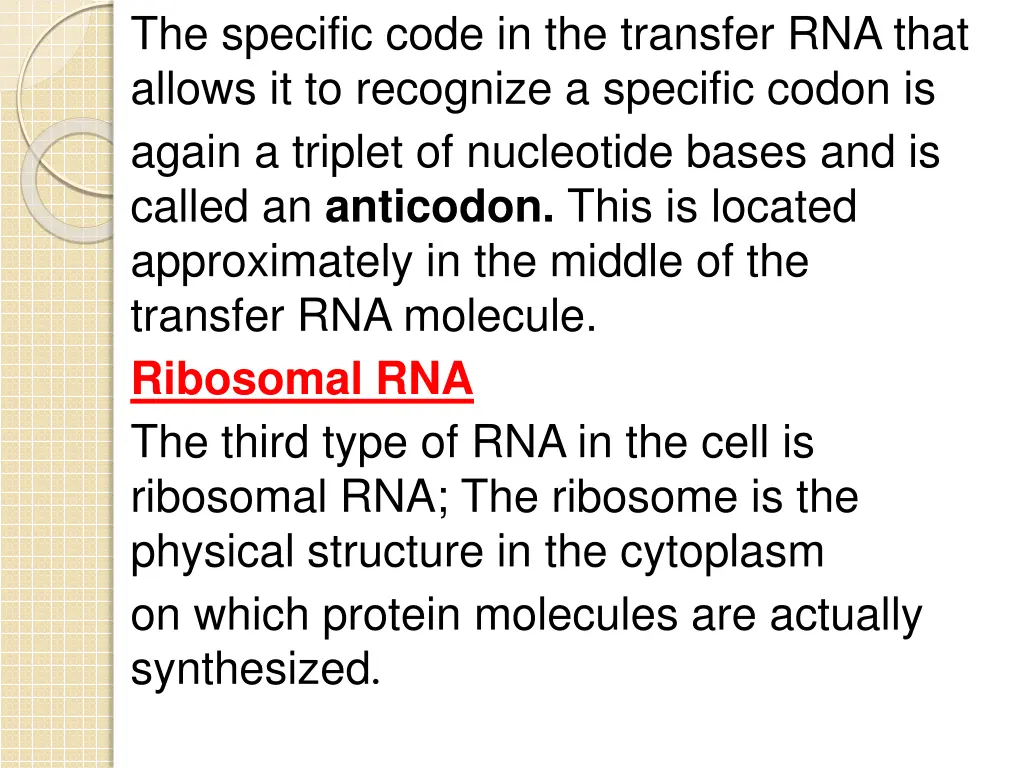 The specific code in the transfer RNA that allows it to recognize a specific codon is again a triplet of nucleotide bases and is called an anticodon. This is located approximately in the middle of the transfer RNA molecule.

Ribosomal RNA

The third type of RNA in the cell is ribosomal RNA; The ribosome is the physical structure in the cytoplasm on which protein molecules are actually synthesized.